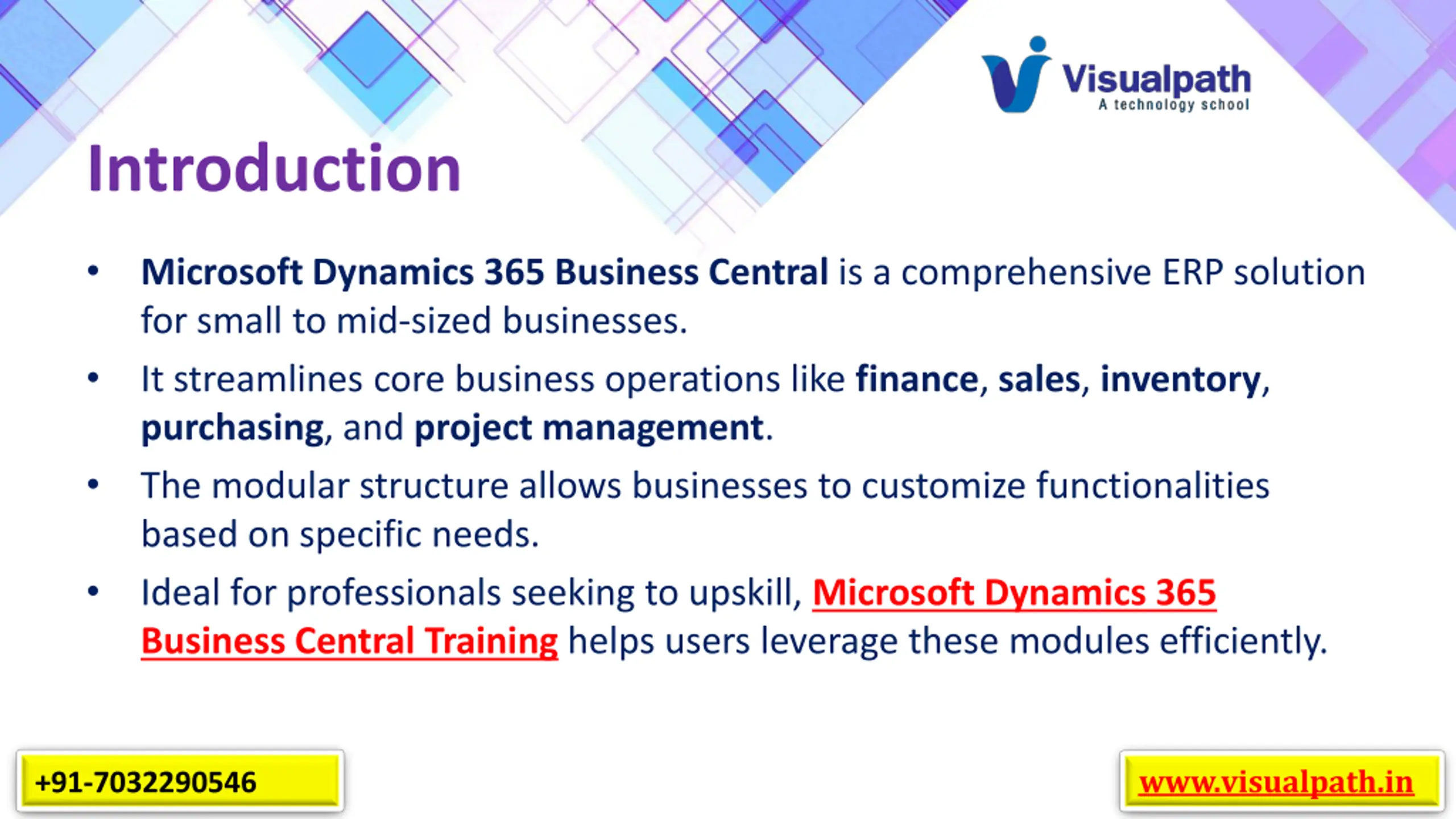 Visualpath
A technology school

Introduction

• Microsoft Dynamics 365 Business Central is a comprehensive ERP solution for small to mid-sized businesses.

• It streamlines core business operations like finance, sales, inventory, purchasing, and project management.

• The modular structure allows businesses to customize functionalities based on specific needs.

• Ideal for professionals seeking to upskill, Microsoft Dynamics 365 Business Central Training helps users leverage these modules efficiently.

+91-7032290546

www.visualpath.in